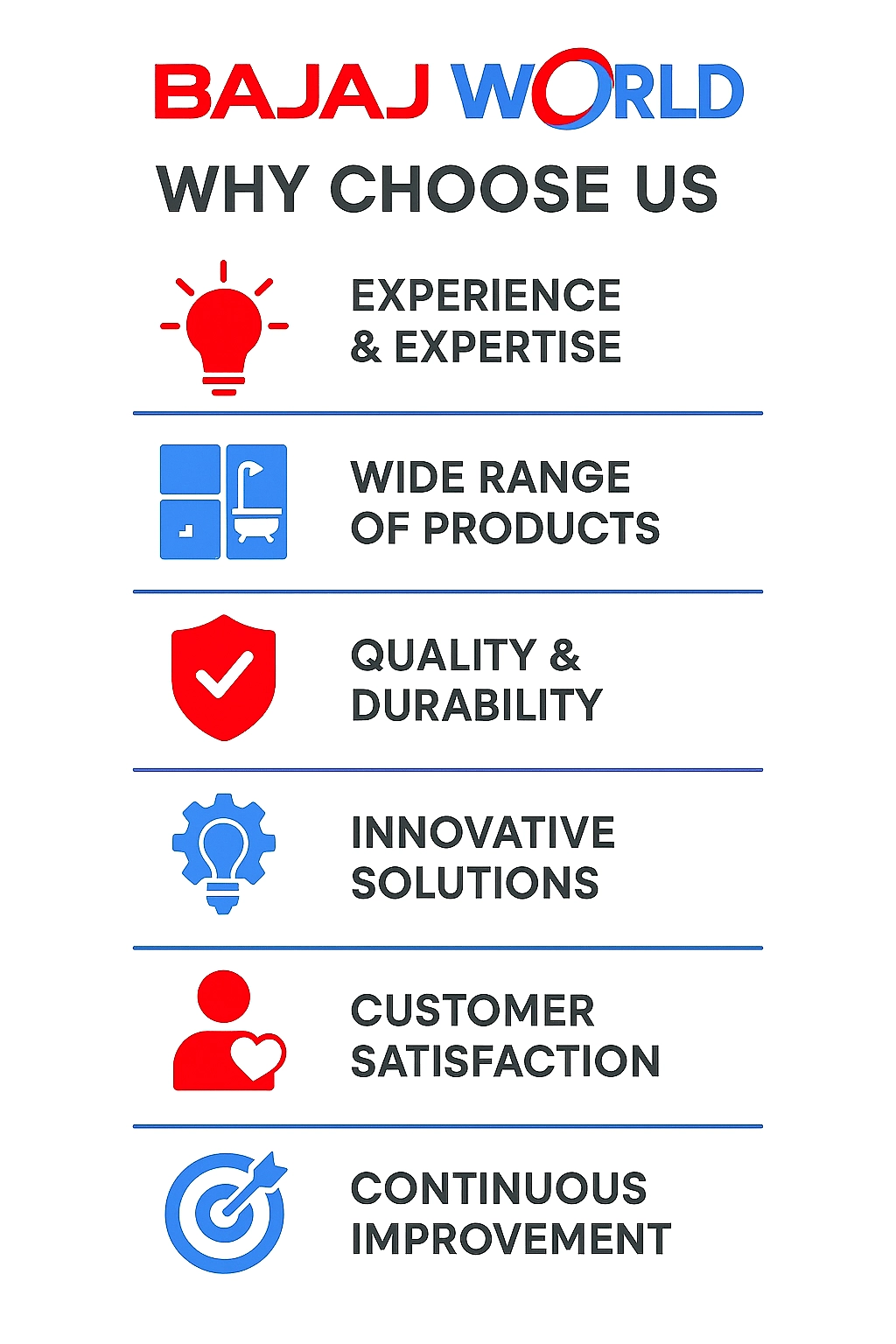 BAJAJ WORLD

WHY CHOOSE US

EXPERIENCE & EXPERTISE

WIDE RANGE OF PRODUCTS

QUALITY & DURABILITY

INNOVATIVE SOLUTIONS

CUSTOMER SATISFACTION

CONTINUOUS IMPROVEMENT